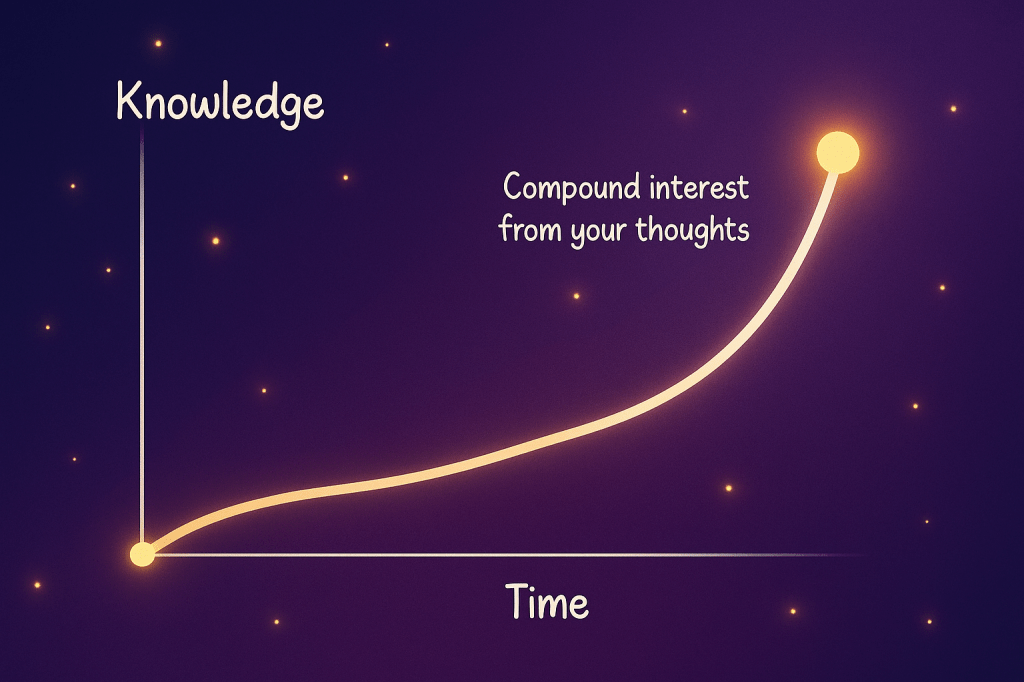 Knowledge

Compound interest from your thoughts

Time